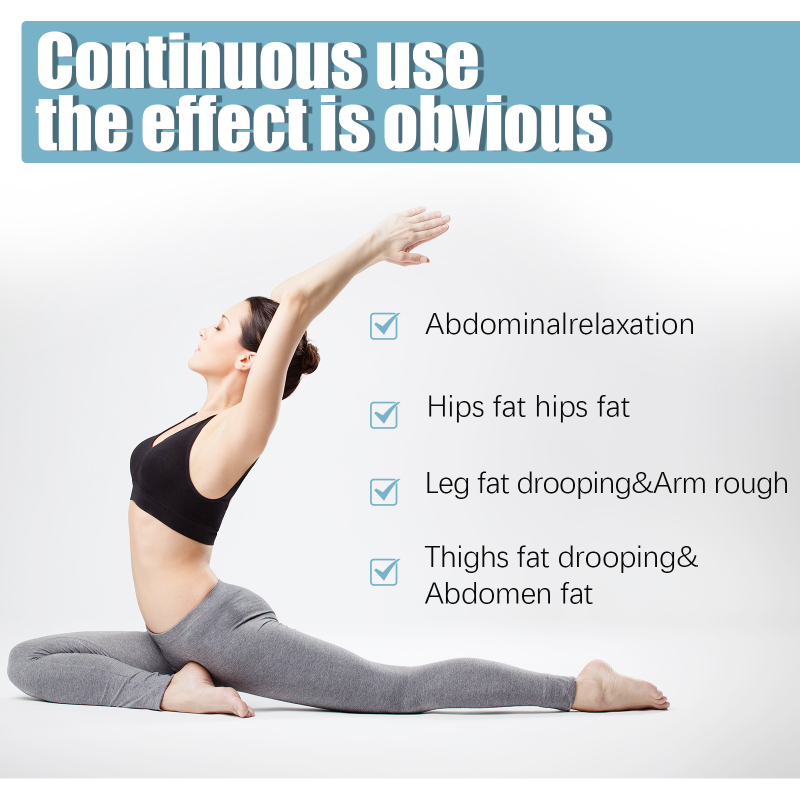 Continuous use the effect is obvious

☑ Abdominalrelaxation

☑ Hips fat hips fat

☑ Leg fat drooping&Arm rough

☑ Thighs fat drooping& Abdomen fat